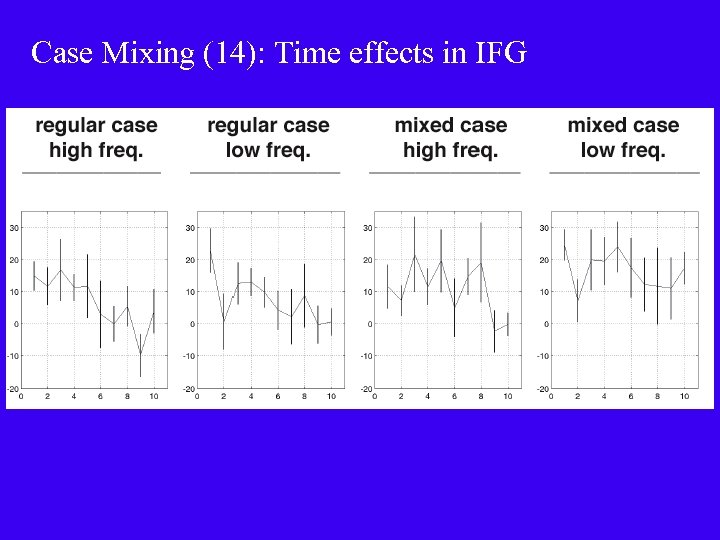 Case Mixing (14): Time effects in IFG

regular case high freq.

30
20
10
0
-10
-20
0 2 4 6 8 10

regular case low freq.

30
20
10
0
-10
-20
0 2 4 6 8 10

mixed case high freq.

30
20
10
0
-10
-20
0 2 4 6 8 10

mixed case low freq.

30
20
10
0
-10
-20
0 2 4 6 8 10